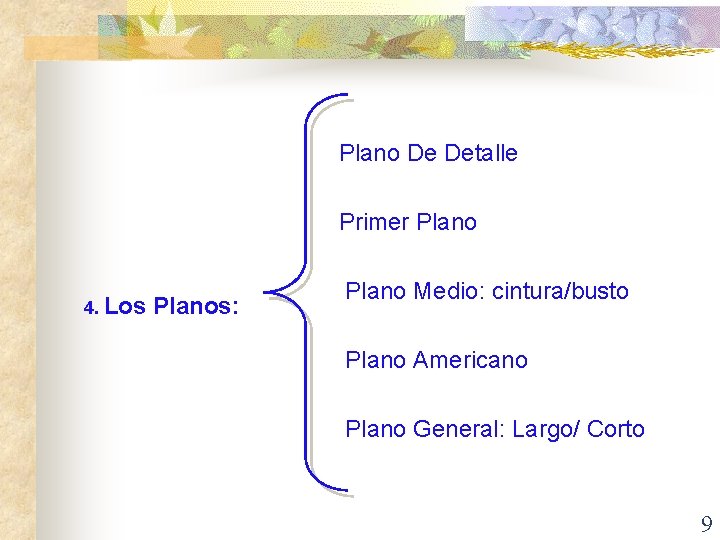 4. Los Planos:

Plano De Detalle

Primer Plano

Plano Medio: cintura/busto

Plano Americano

Plano General: Largo/ Corto

9